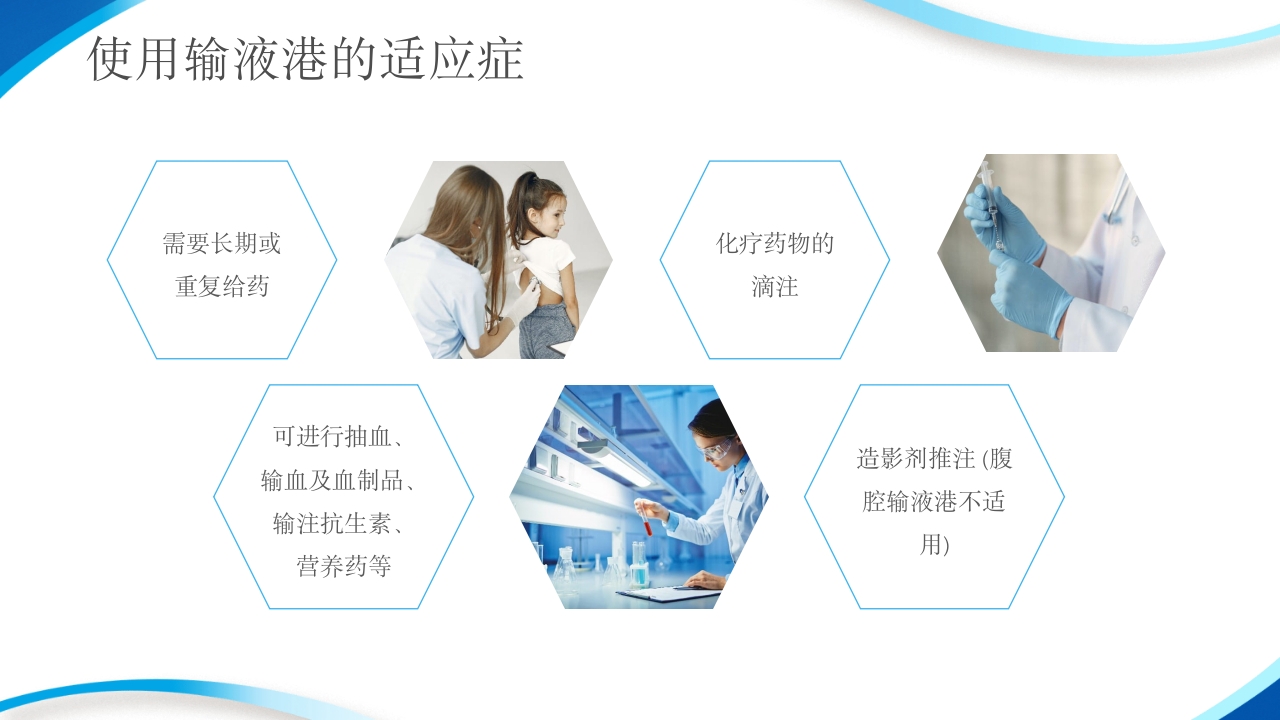 使用输液港的适应症

需要长期或重复给药

化疗药物的滴注

可进行抽血、输血及血制品、输注抗生素、营养药等

造影剂推注 (腹腔输液港不适用)